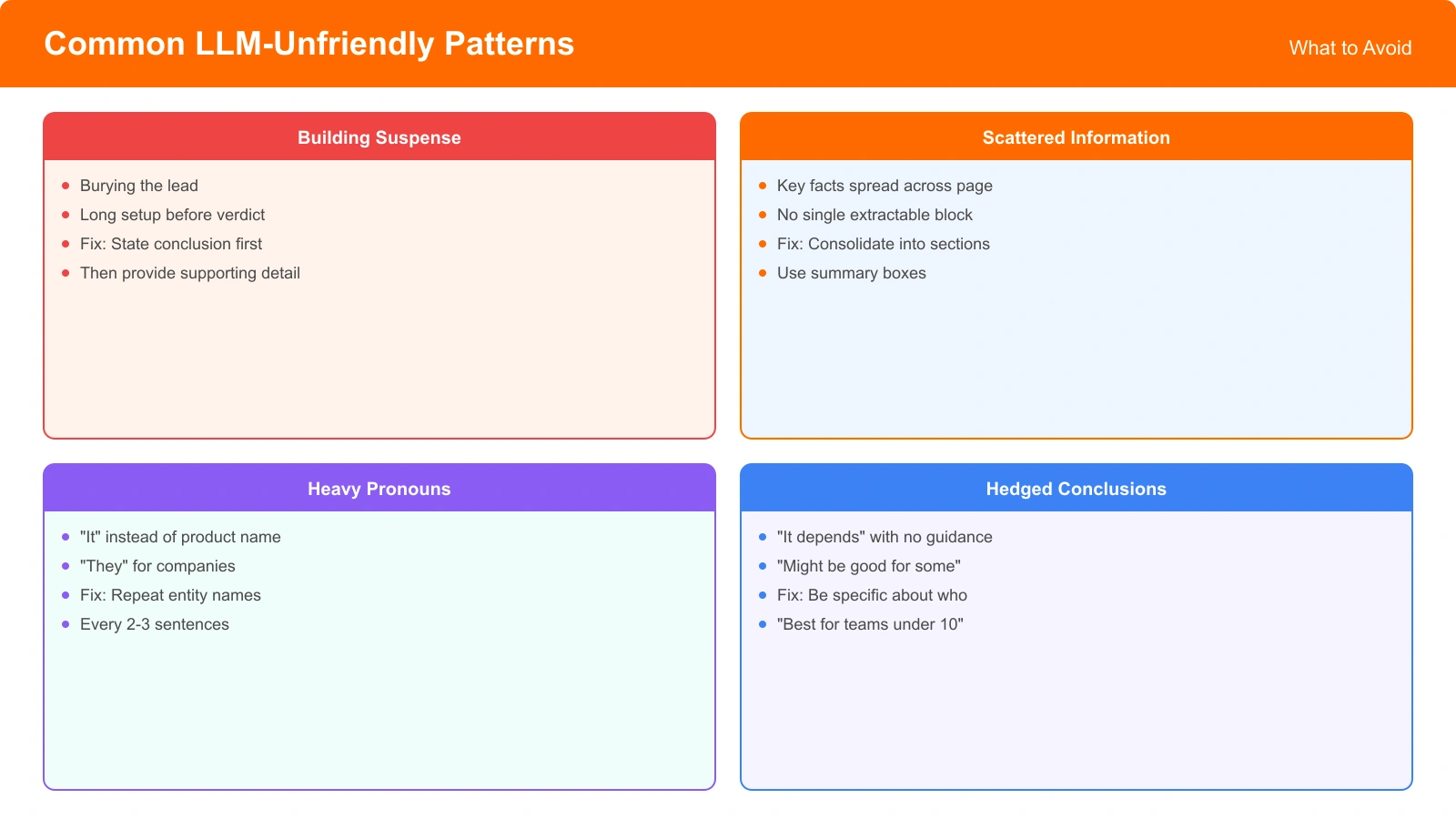 Common LLM-Unfriendly Patterns

What to Avoid

Building Suspense

- Burying the lead
- Long setup before verdict
- Fix: State conclusion first
- Then provide supporting detail

Scattered Information

- Key facts spread across page
- No single extractable block
- Fix: Consolidate into sections
- Use summary boxes

Heavy Pronouns

- "It" instead of product name
- "They" for companies
- Fix: Repeat entity names
- Every 2-3 sentences

Hedged Conclusions

- "It depends" with no guidance
- "Might be good for some"
- Fix: Be specific about who
- "Best for teams under 10"